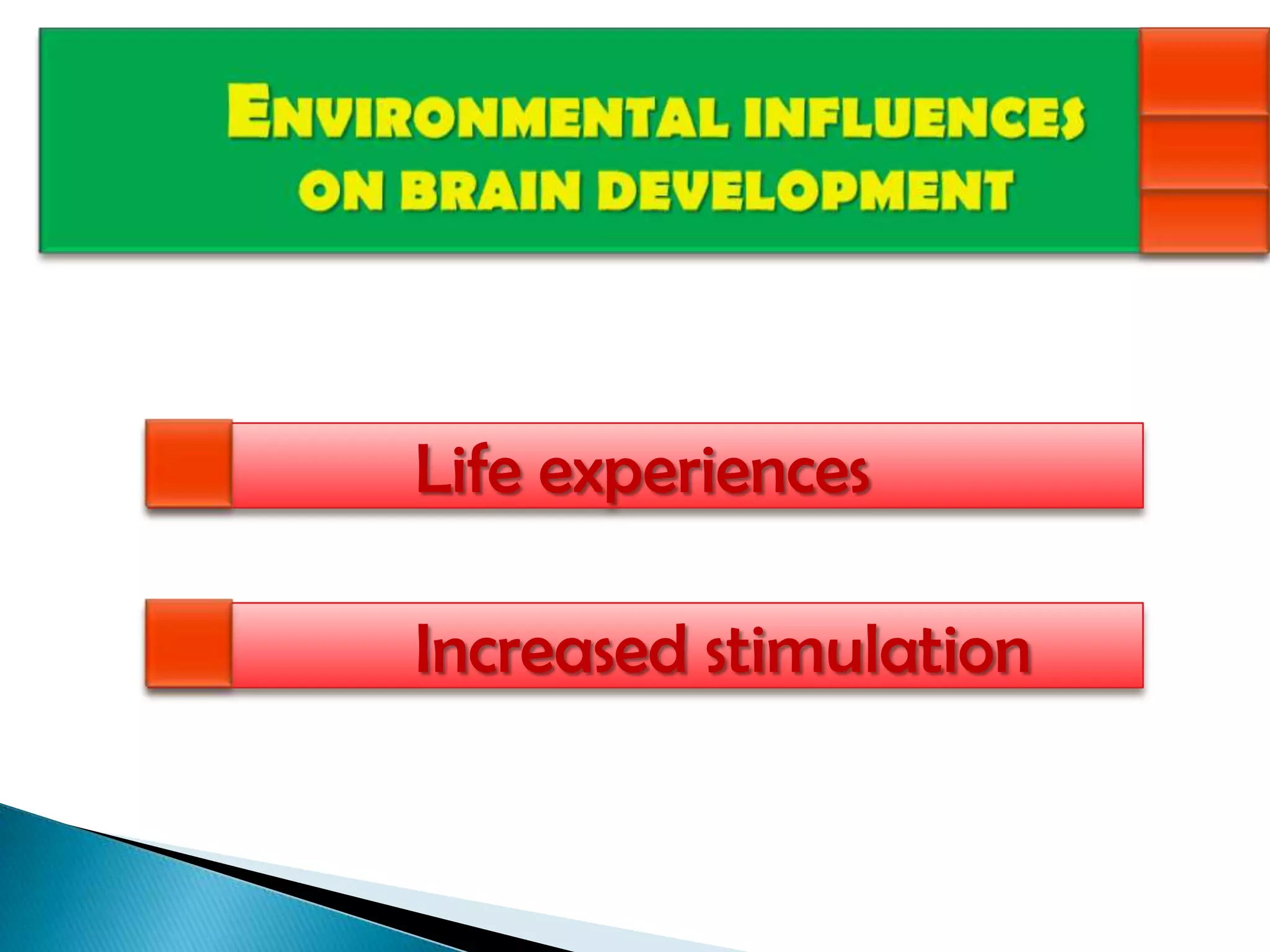 ENVIRONMENTAL INFLUENCES ON BRAIN DEVELOPMENT

Life experiences

Increased stimulation